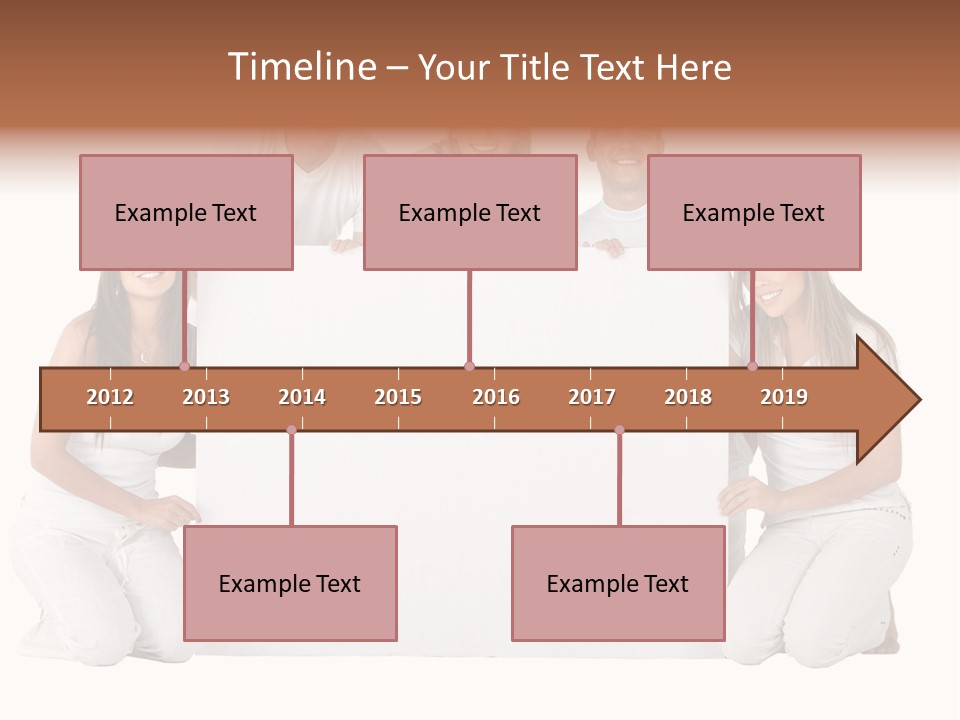 Timeline – Your Title Text Here

Example Text

Example Text

Example Text

2012 2013 2014 2015 2016 2017 2018 2019

Example Text

Example Text